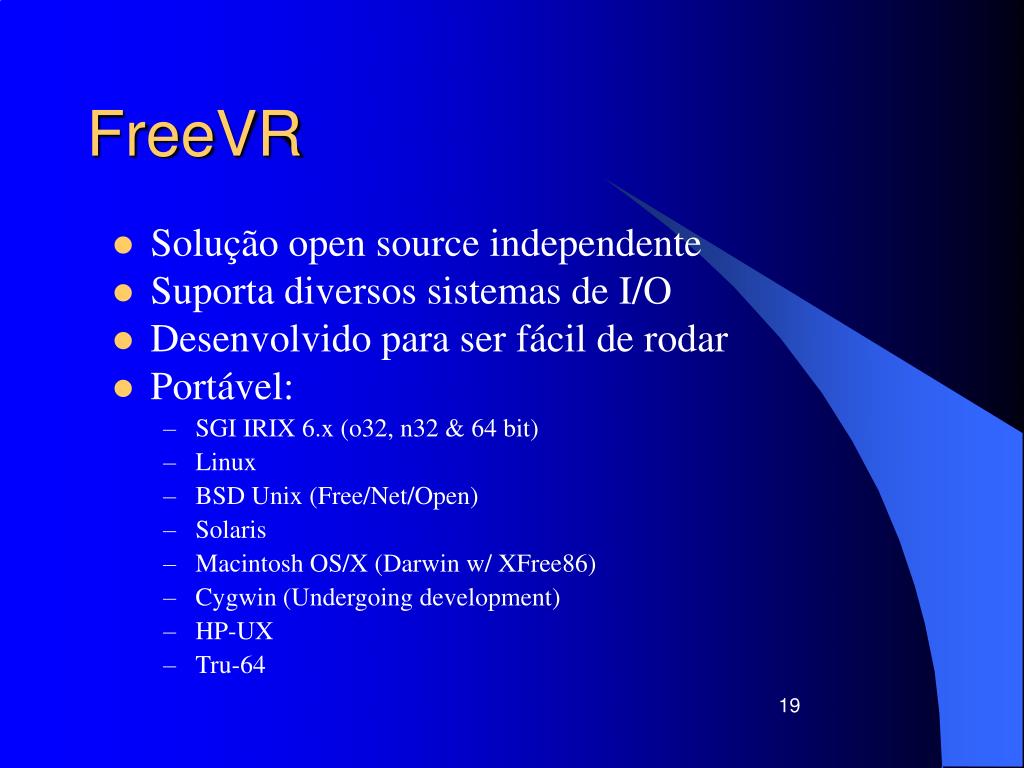 FreeVR

- Solução open source independente
- Suporta diversos sistemas de I/O
- Desenvolvido para ser fácil de rodar
- Portável:
  – SGI IRIX 6.x (o32, n32 & 64 bit)
  – Linux
  – BSD Unix (Free/Net/Open)
  – Solaris
  – Macintosh OS/X (Darwin w/ XFree86)
  – Cygwin (Undergoing development)
  – HP-UX
  – Tru-64

19